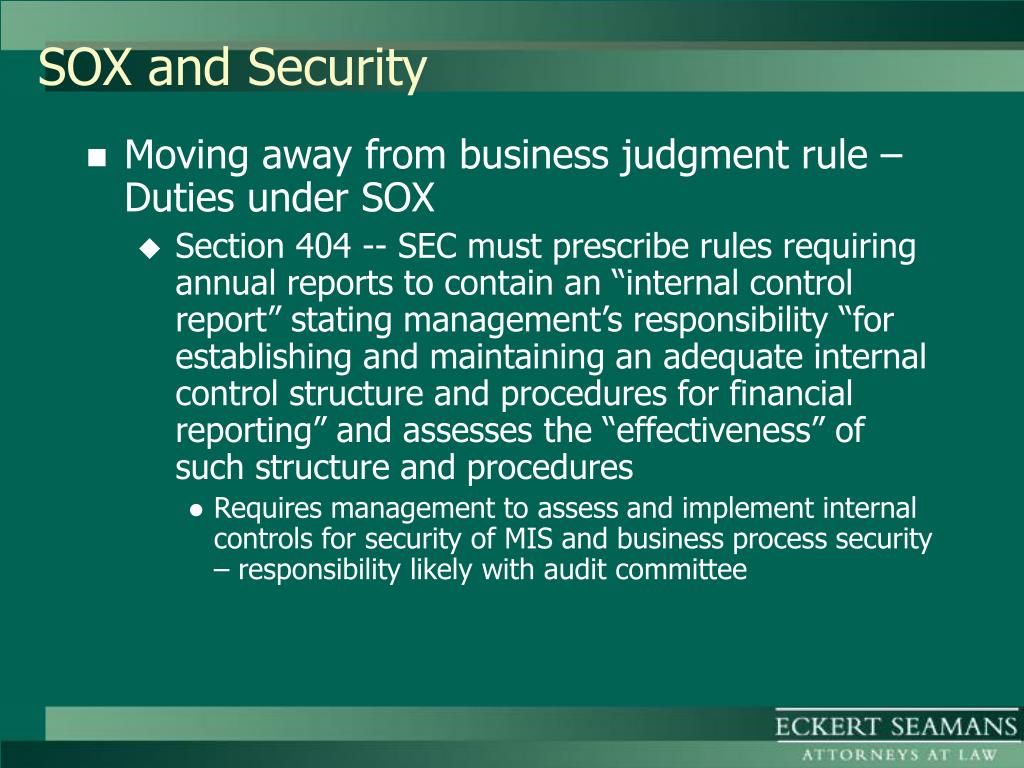 SOX and Security

Moving away from business judgment rule – Duties under SOX

Section 404 -- SEC must prescribe rules requiring annual reports to contain an “internal control report” stating management’s responsibility “for establishing and maintaining an adequate internal control structure and procedures for financial reporting” and assesses the “effectiveness” of such structure and procedures

Requires management to assess and implement internal controls for security of MIS and business process security – responsibility likely with audit committee

ECKERT SEAMANS
ATTORNEYS AT LAW